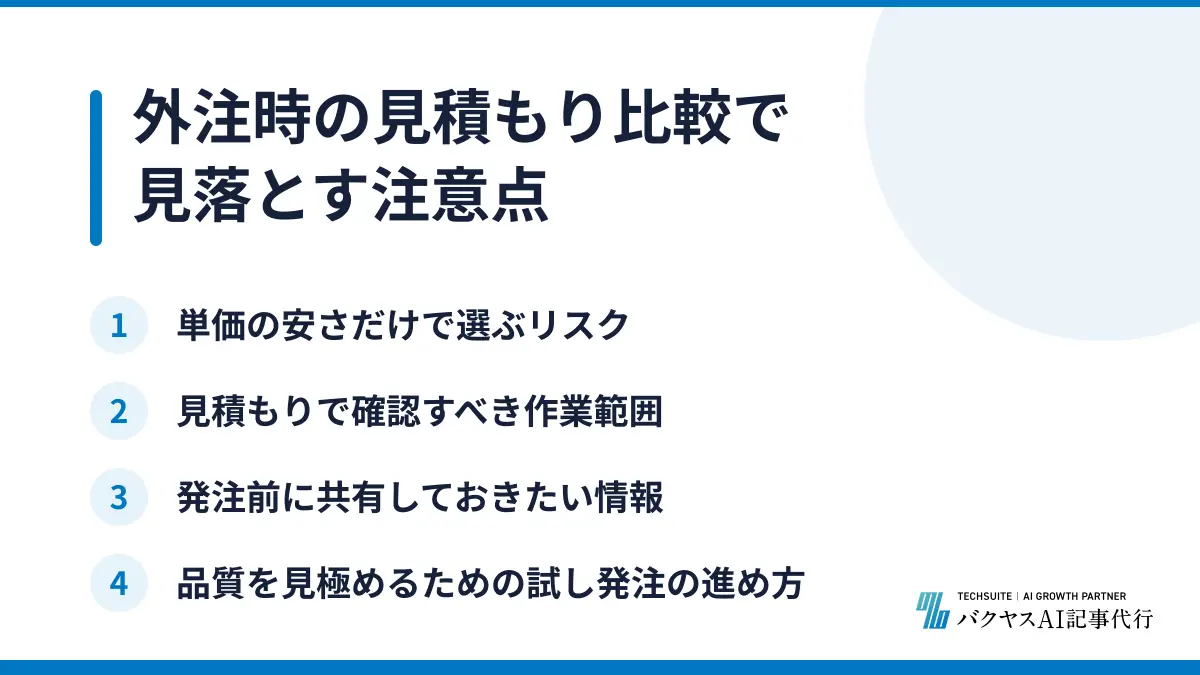 外注時の見積もり比較で見落とす注意点

1 単価の安さだけで選ぶリスク

2 見積もりで確認すべき作業範囲

3 発注前に共有しておきたい情報

4 品質を見極めるための試し発注の進め方

TECHSUITE | AI GROWTH PARTNER
バクヤスAI記事代行